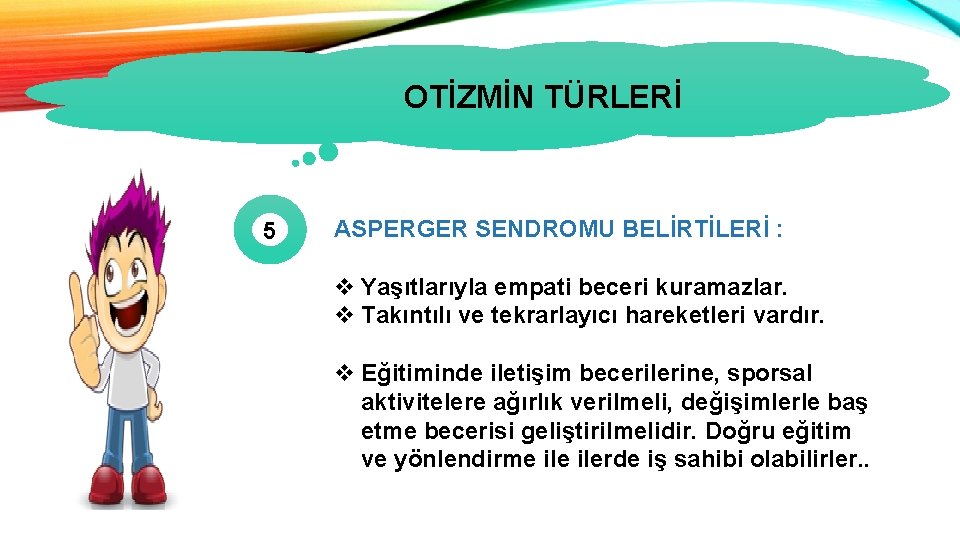 OTİZMİN TÜRLERİ

5

ASPERGER SENDROMU BELİRTİLERİ :

❖ Yaşıtlarıyla empati beceri kuramazlar.
❖ Takıntılı ve tekrarlayıcı hareketleri vardır.

❖ Eğitiminde iletişim becerilerine, sporsal aktivitelere ağırlık verilmeli, değişimlerle baş etme becerisi geliştirilmelidir. Doğru eğitim ve yönlendirme ile ilerde iş sahibi olabilirler..